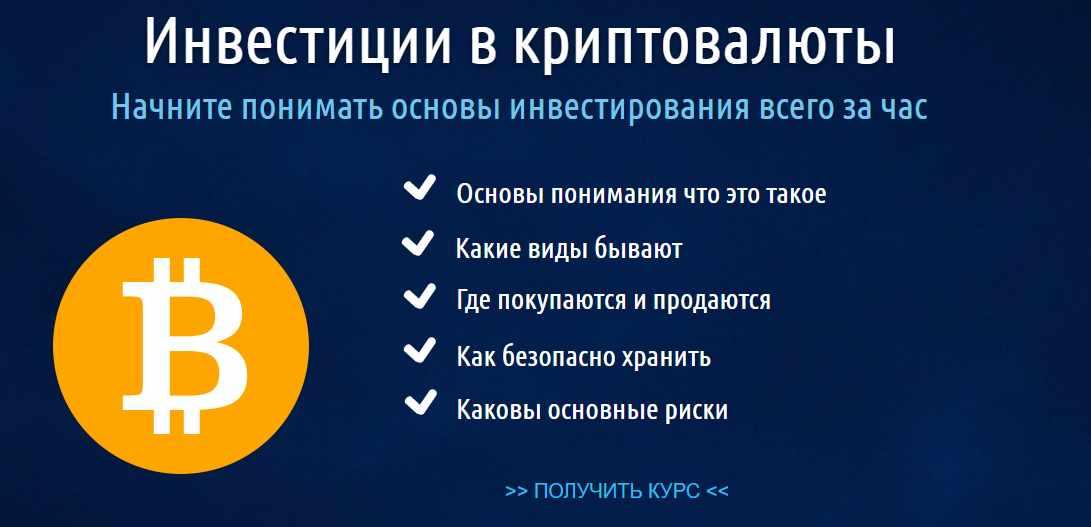 Инвестиции в криптовалюты

Начните понимать основы инвестирования всего за час

Основы понимания что это такое

Какие виды бывают

Где покупаются и продаются

Как безопасно хранить

Каковы основные риски

>> ПОЛУЧИТЬ КУРС <<